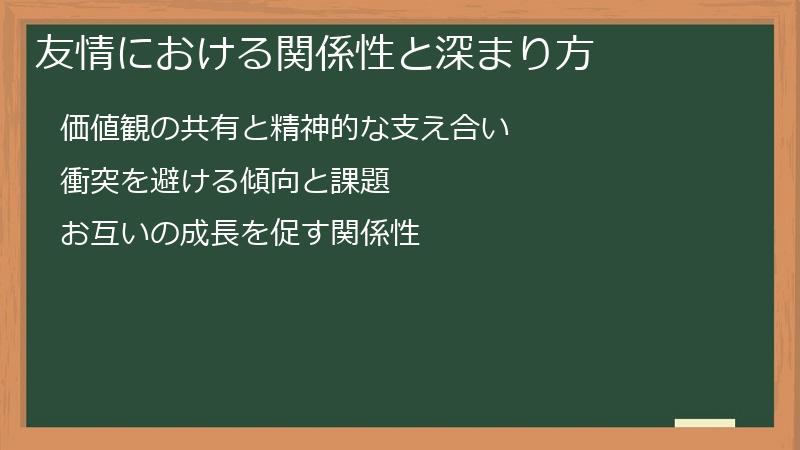 友情における関係性と深まり方

価値観の共有と精神的な支え合い

衝突を避ける傾向と課題

お互いの成長を促す関係性